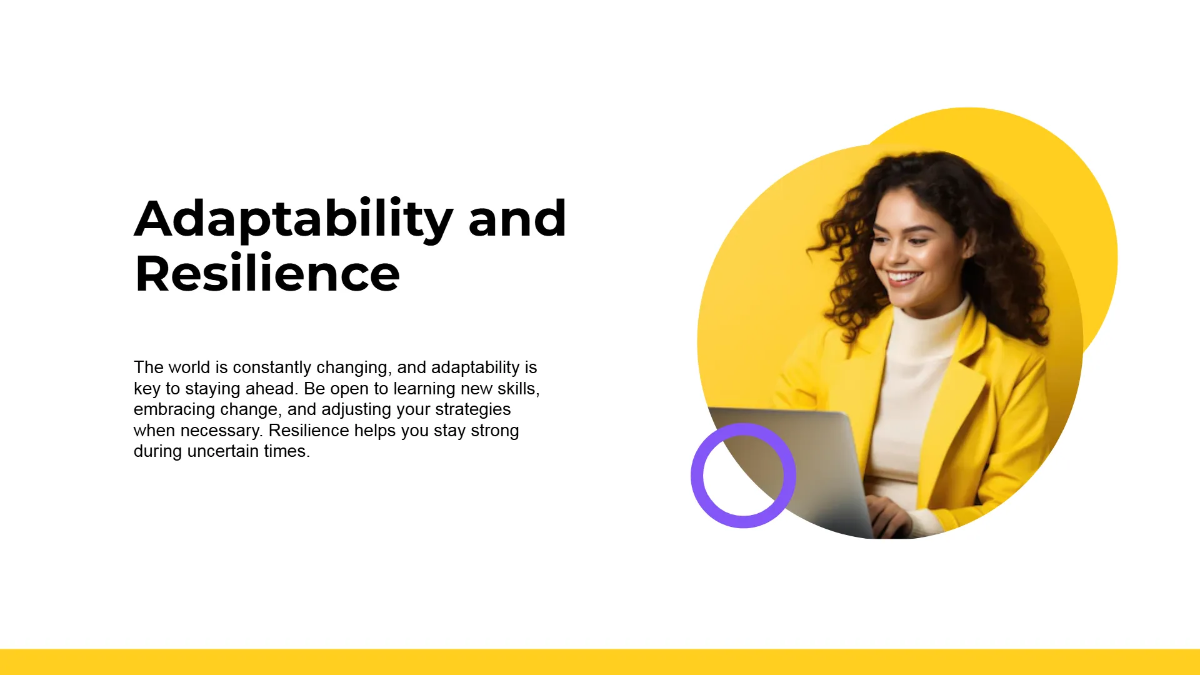 Adaptability and Resilience

The world is constantly changing, and adaptability is key to staying ahead. Be open to learning new skills, embracing change, and adjusting your strategies when necessary. Resilience helps you stay strong during uncertain times.